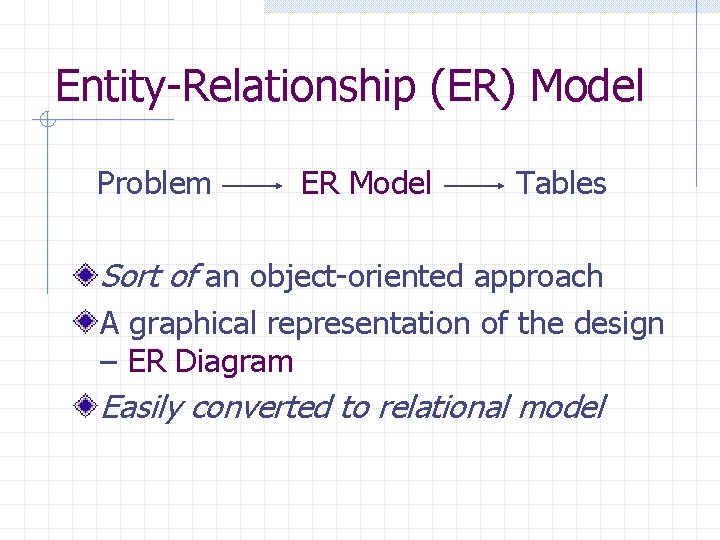 Entity-Relationship (ER) Model

Problem ⟶ ER Model ⟶ Tables

Sort of an object-oriented approach

A graphical representation of the design – ER Diagram

Easily converted to relational model